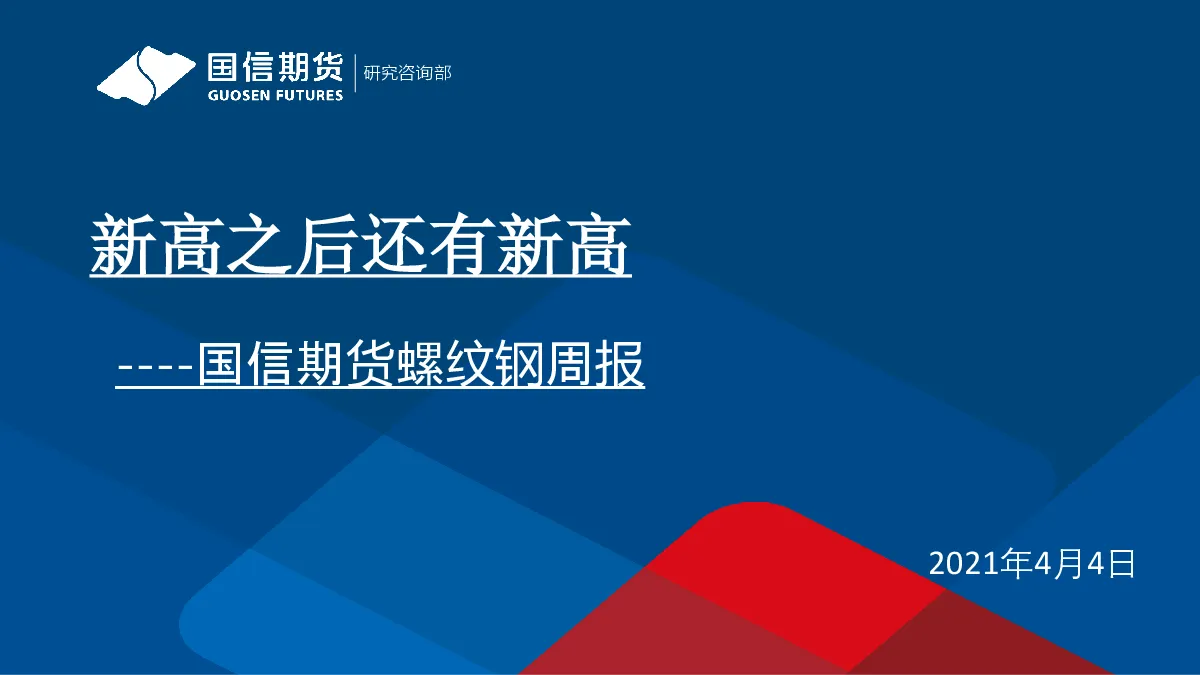 国信期货
GUOSEN FUTURES
研究咨询部

新高之后还有新高

----国信期货螺纹钢周报

2021年4月4日